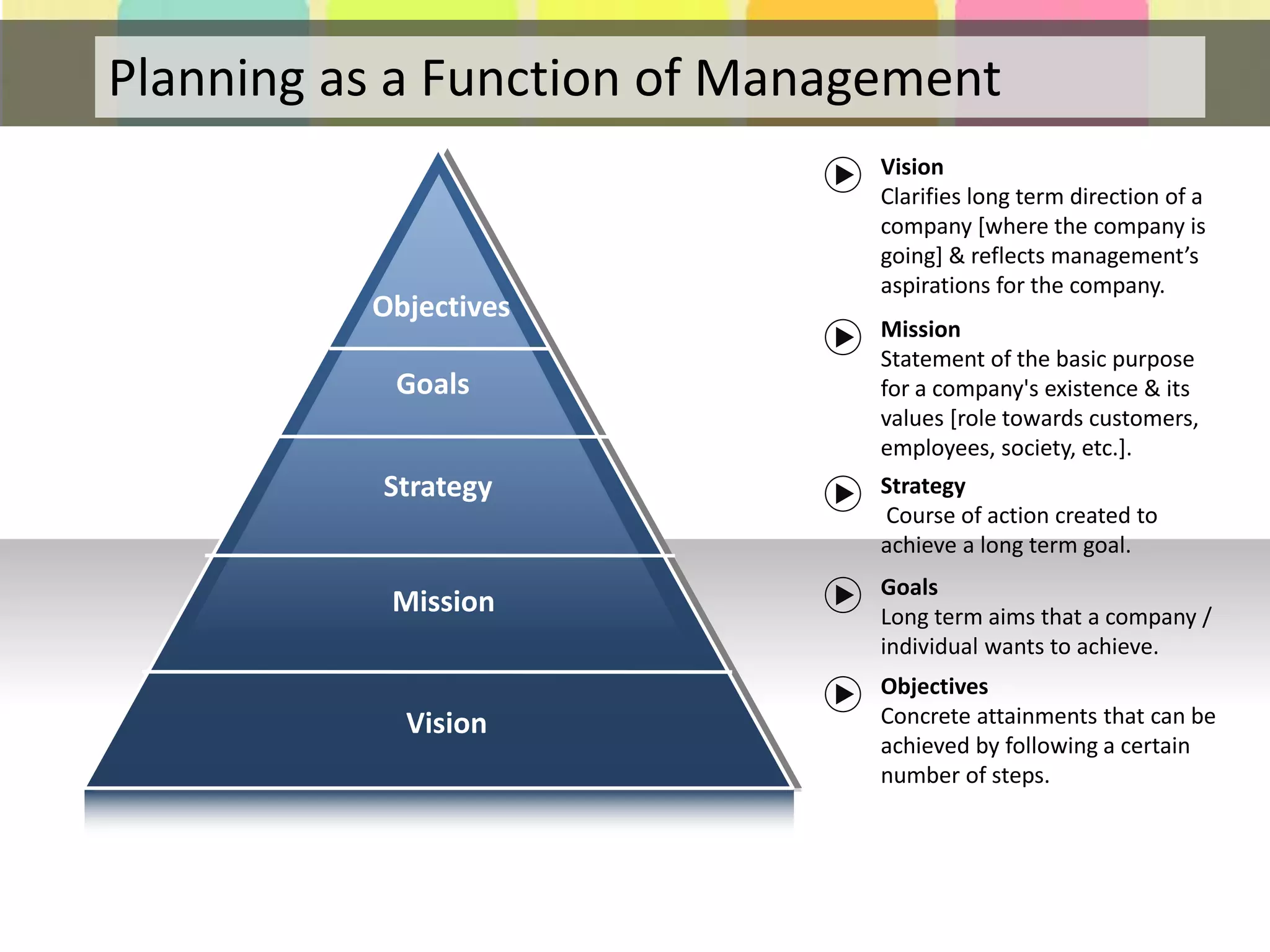 Planning as a Function of Management

Objectives

Goals

Strategy

Mission

Vision

Vision
Clarifies long term direction of a company [where the company is going] & reflects management's aspirations for the company.

Mission
Statement of the basic purpose for a company's existence & its values [role towards customers, employees, society, etc.].

Strategy
Course of action created to achieve a long term goal.

Goals
Long term aims that a company / individual wants to achieve.

Objectives
Concrete attainments that can be achieved by following a certain number of steps.